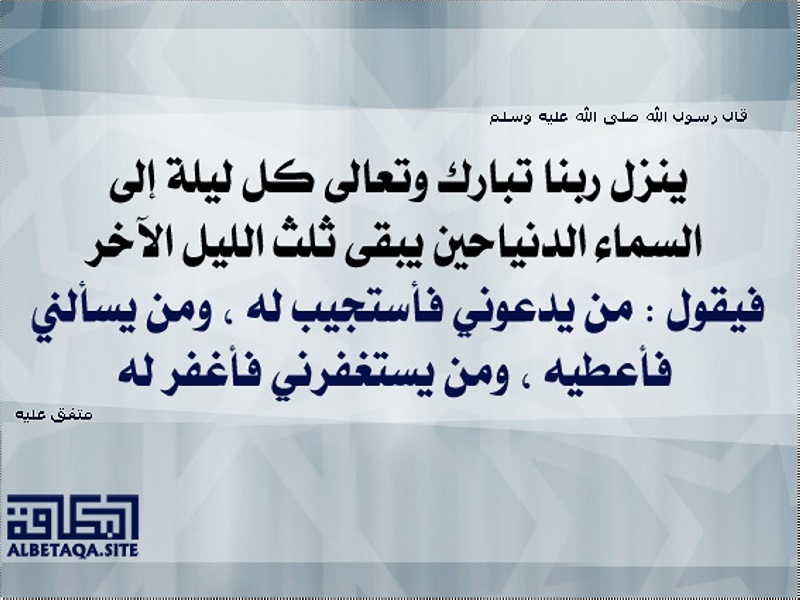 قال رسول الله صلى الله عليه وسلم

ينزل ربنا تبارك وتعالى كل ليلة إلى السماء الدنياحين يبقى ثلث الليل الآخر فيقول : من يدعوني فأستجيب له ، ومن يسألني فأعطيه ، ومن يستغفرني فأغفر له

متفق عليه

البطاقة
ALBETAQA.SITE